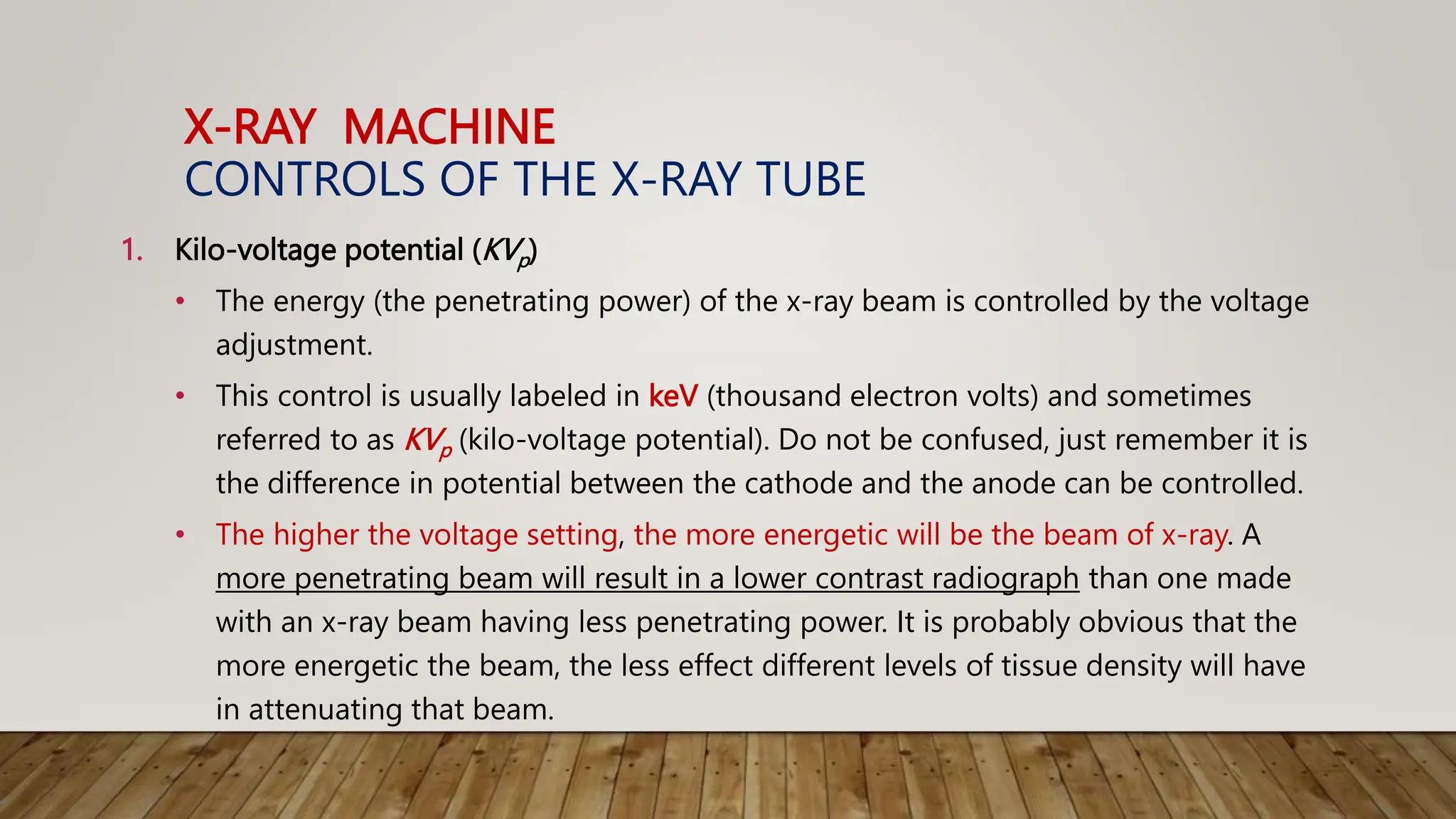 X-RAY MACHINE
CONTROLS OF THE X-RAY TUBE

1. Kilo-voltage potential ($KV_p$)

• The energy (the penetrating power) of the x-ray beam is controlled by the voltage adjustment.

• This control is usually labeled in keV (thousand electron volts) and sometimes referred to as $KV_p$ (kilo-voltage potential). Do not be confused, just remember it is the difference in potential between the cathode and the anode can be controlled.

• The higher the voltage setting, the more energetic will be the beam of x-ray. A more penetrating beam will result in a lower contrast radiograph than one made with an x-ray beam having less penetrating power. It is probably obvious that the more energetic the beam, the less effect different levels of tissue density will have in attenuating that beam.